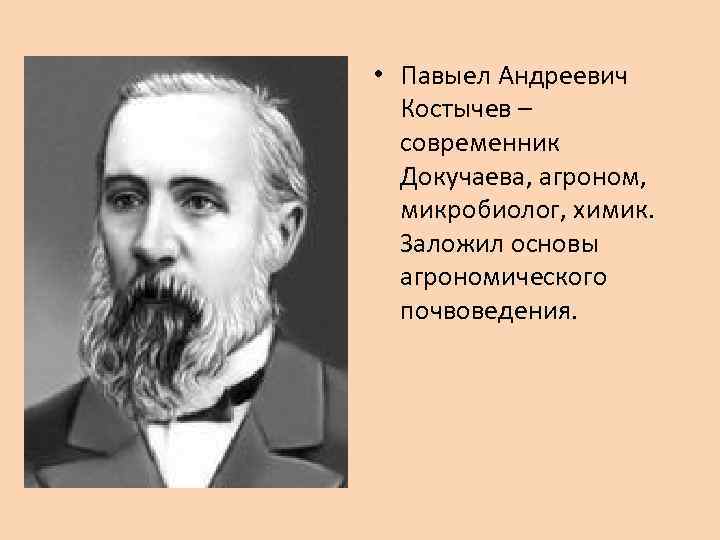 • Павыел Андреевич Костычев – современник Докучаева, агроном, микробиолог, химик. Заложил основы агрономического почвоведения.